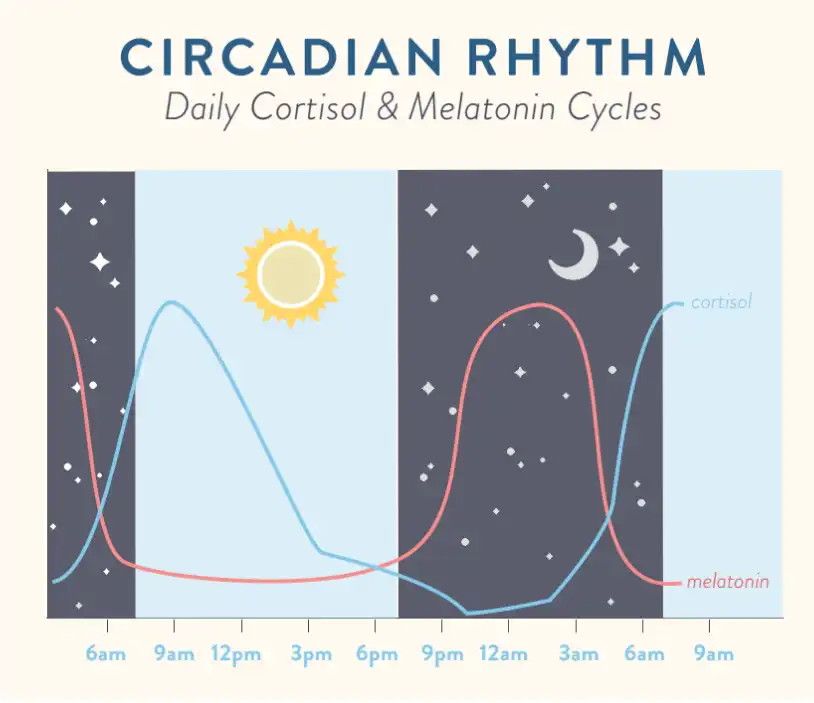 CIRCADIAN RHYTHM
Daily Cortisol & Melatonin Cycles

cortisol

melatonin

6am 9am 12pm 3pm 6pm 9pm 12am 3am 6am 9am